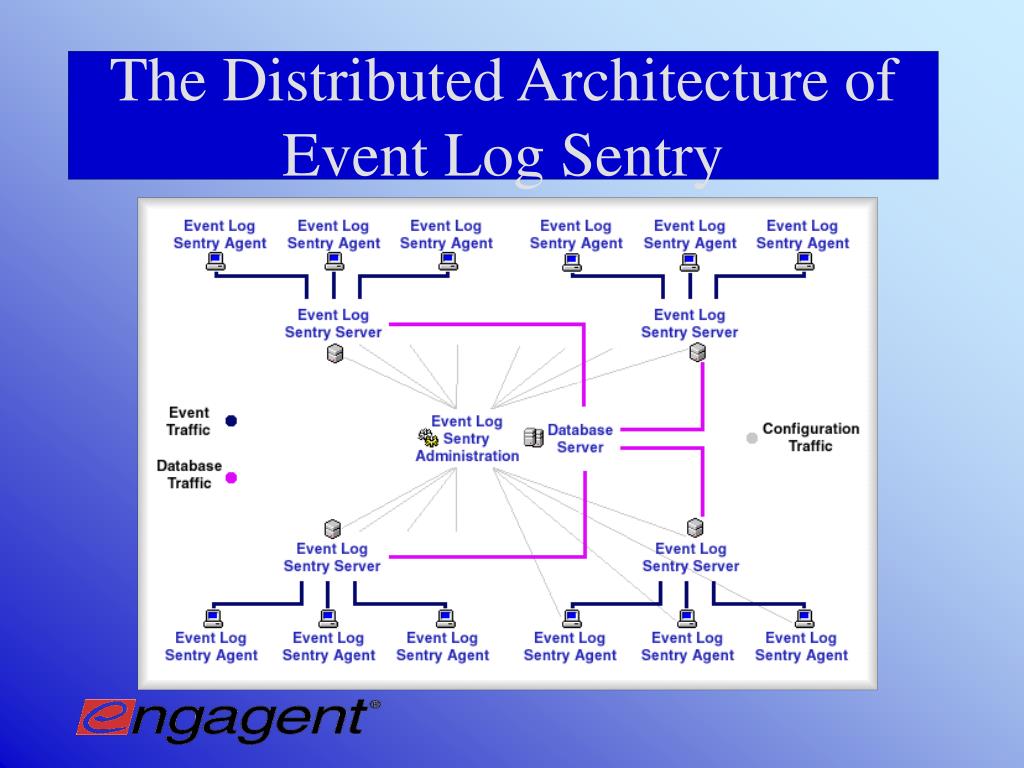 The Distributed Architecture of Event Log Sentry

Event Log Sentry Agent
Event Log Sentry Agent
Event Log Sentry Agent
Event Log Sentry Agent
Event Log Sentry Agent
Event Log Sentry Agent

Event Log Sentry Server
Event Log Sentry Server

Event Traffic
Database Traffic

Event Log Sentry Administration

Database Server

Configuration Traffic

Event Log Sentry Server
Event Log Sentry Server

Event Log Sentry Agent
Event Log Sentry Agent
Event Log Sentry Agent
Event Log Sentry Agent
Event Log Sentry Agent
Event Log Sentry Agent

engagent®